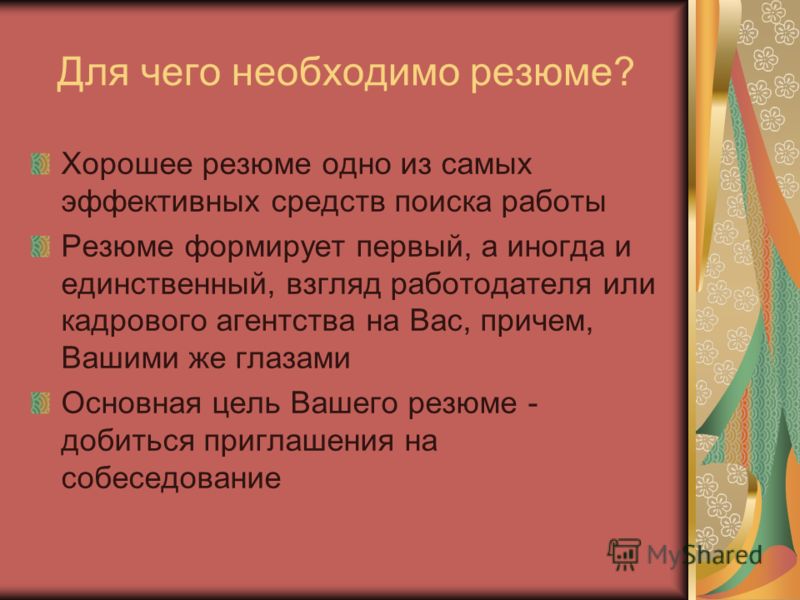 Для чего необходимо резюме?

Хорошее резюме одно из самых эффективных средств поиска работы

Резюме формирует первый, а иногда и единственный, взгляд работодателя или кадрового агентства на Вас, причем, Вашими же глазами

Основная цель Вашего резюме - добиться приглашения на собеседование

MyShared